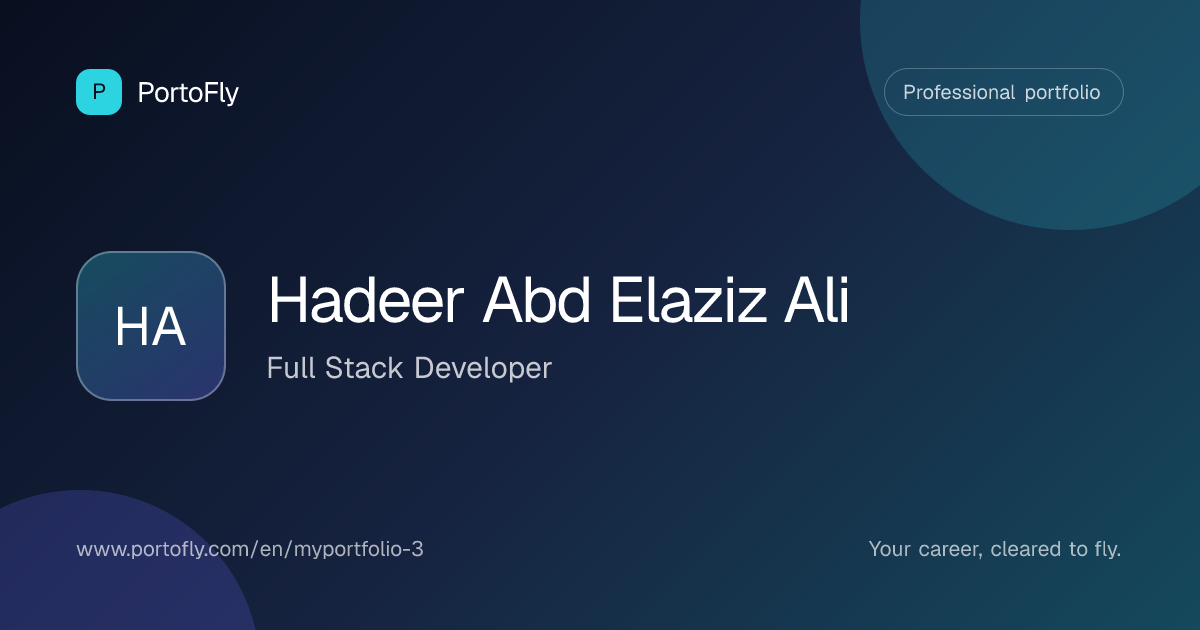 P PortoFly

Professional portfolio

HA

Hadeer Abd Elaziz Ali

Full Stack Developer

www.portofly.com/en/myportfolio-3

Your career, cleared to fly.